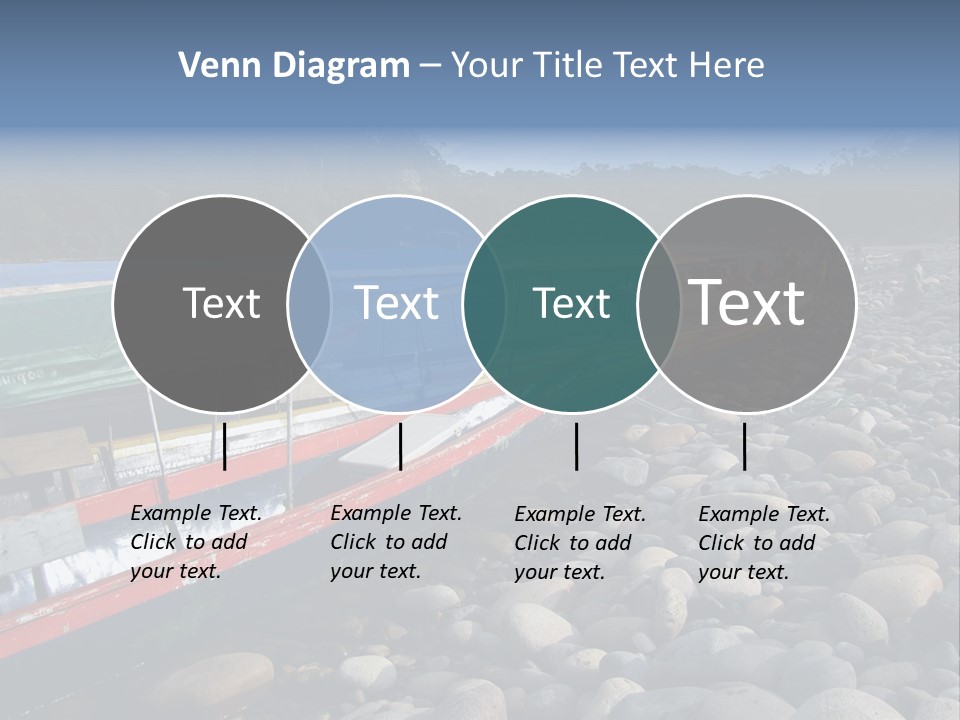 Venn Diagram – Your Title Text Here

Text

Text

Text

Text

Example Text. Click to add your text.

Example Text. Click to add your text.

Example Text. Click to add your text.

Example Text. Click to add your text.